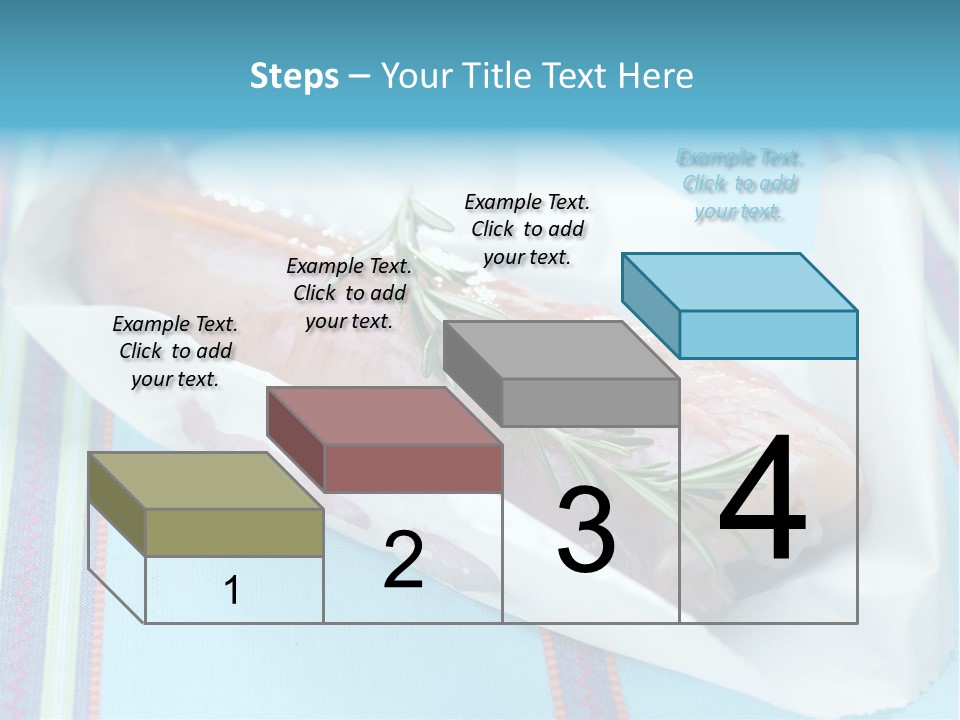 Steps – Your Title Text Here

Example Text. Click to add your text.

Example Text. Click to add your text.

Example Text. Click to add your text.

Example Text. Click to add your text.

1

2

3

4